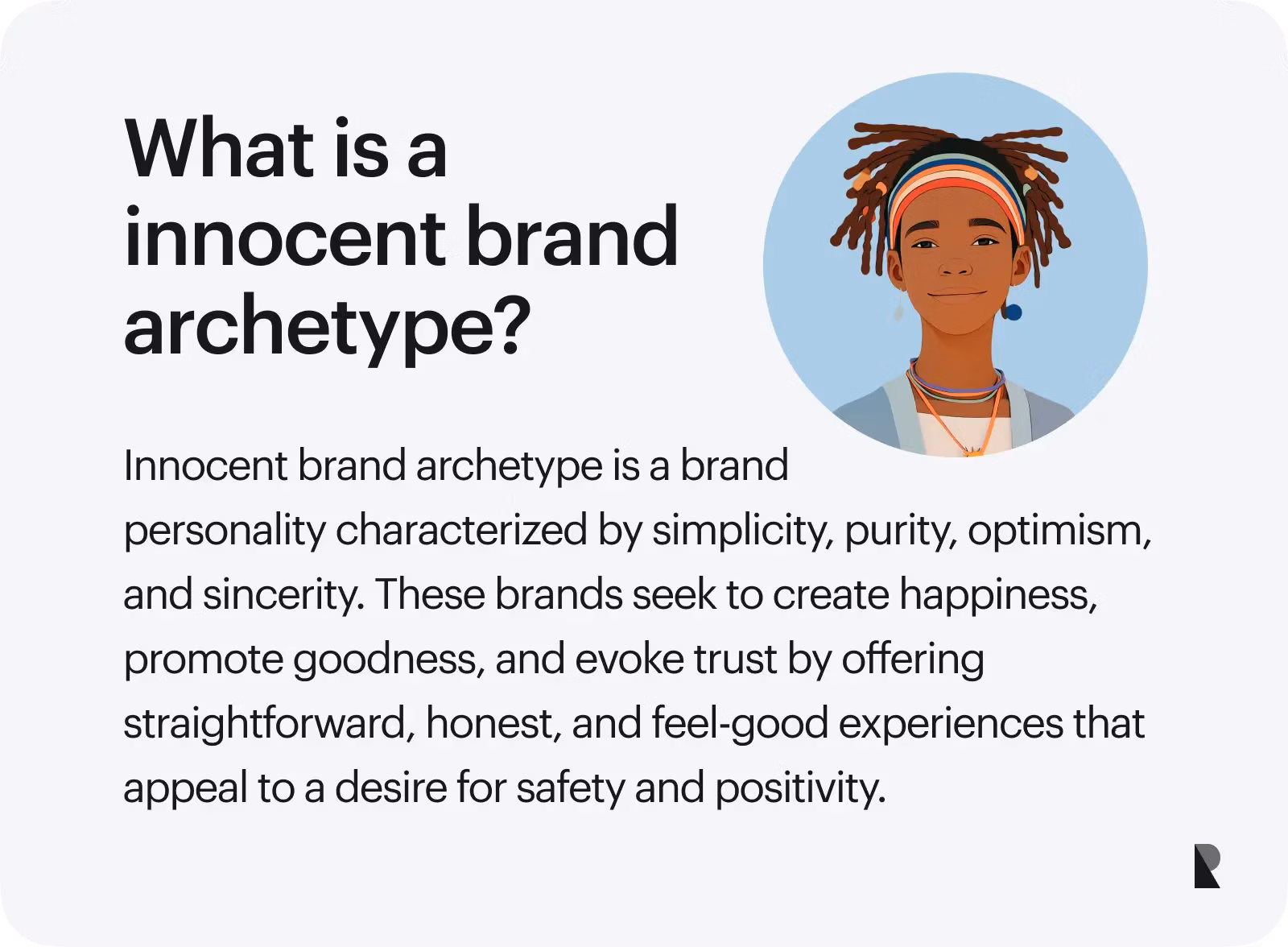 What is a innocent brand archetype?

Innocent brand archetype is a brand personality characterized by simplicity, purity, optimism, and sincerity. These brands seek to create happiness, promote goodness, and evoke trust by offering straightforward, honest, and feel-good experiences that appeal to a desire for safety and positivity.

R